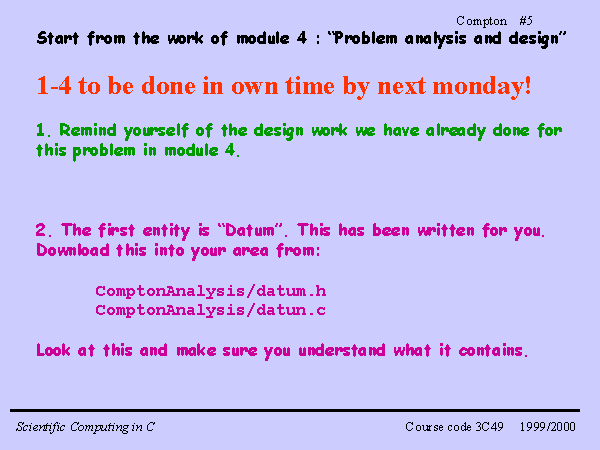 Compton #5

Start from the work of module 4 : "Problem analysis and design"

1-4 to be done in own time by next monday!

1. Remind yourself of the design work we have already done for this problem in module 4.

2. The first entity is "Datum". This has been written for you. Download this into your area from:

ComptonAnalysis/datum.h
ComptonAnalysis/datun.c

Look at this and make sure you understand what it contains.

Scientific Computing in C

Course code 3C49 1999/2000